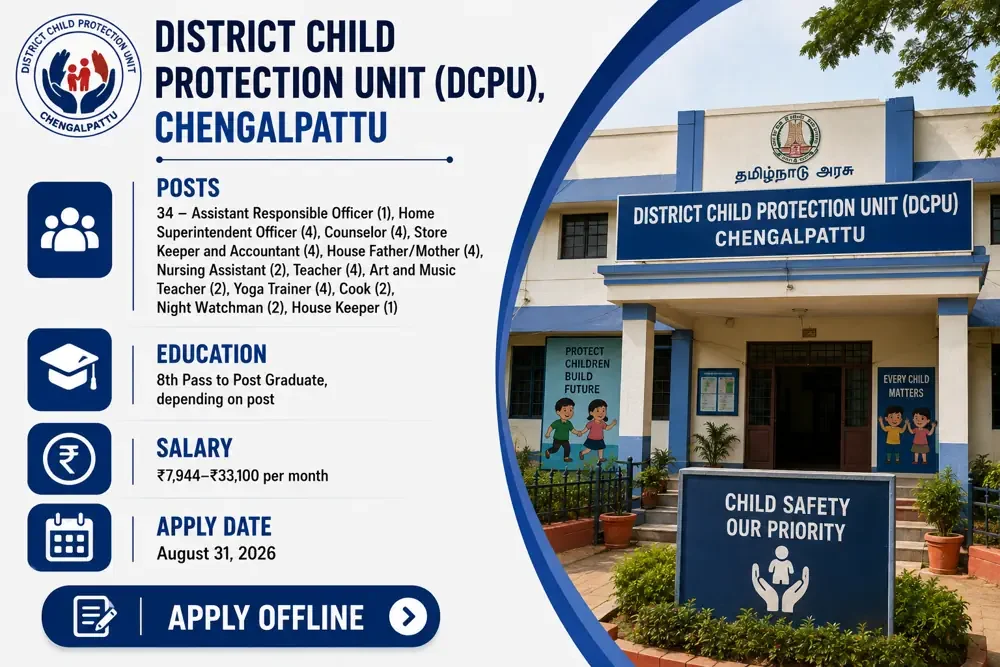 DISTRICT CHILD PROTECTION UNIT

CHENGALPATTU

DISTRICT CHILD PROTECTION UNIT (DCPU), CHENGALPATTU

POSTS

34 – Assistant Responsible Officer (1), Home Superintendent Officer (4), Counselor (4), Store Keeper and Accountant (4), House Father/Mother (4), Nursing Assistant (2), Teacher (4), Art and Music Teacher (2), Yoga Trainer (4), Cook (2), Night Watchman (2), House Keeper (1)

EDUCATION

8th Pass to Post Graduate, depending on post

SALARY

₹7,944–₹33,100 per month

APPLY DATE

August 31, 2026

APPLY OFFLINE

தமிழ்நாடு அரசு

DISTRICT CHILD PROTECTION UNIT (DCPU) CHENGALPATTU

PROTECT CHILDREN BUILD FUTURE

EVERY CHILD MATTERS

CHILD SAFETY OUR PRIORITY